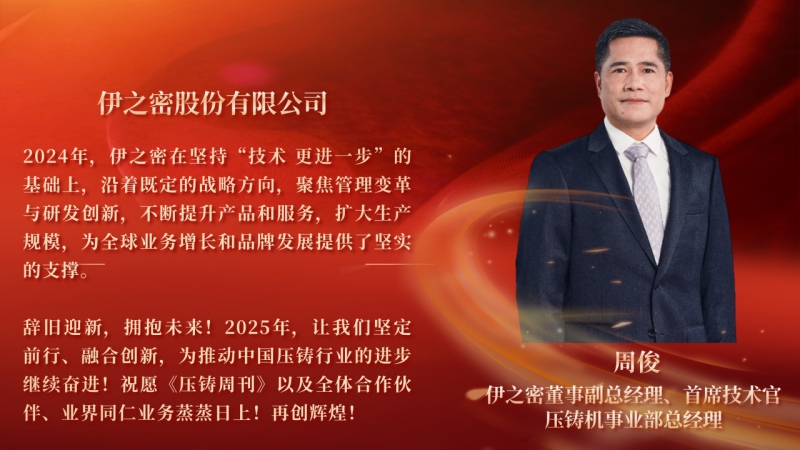 伊之密股份有限公司

2024年，伊之密在坚持“技术 更进一步”的基础上，沿着既定的战略方向，聚焦管理变革与研发创新，不断提升产品和服务，扩大生产规模，为全球业务增长和品牌发展提供了坚实的支撑。

辞旧迎新，拥抱未来！2025年，让我们坚定前行、融合创新，为推动中国压铸行业的进步继续奋进！祝愿《压铸周刊》以及全体合作伙伴、业界同仁业务蒸蒸日上！再创辉煌！

周俊
伊之密董事副总经理、首席技术官
压铸机事业部总经理